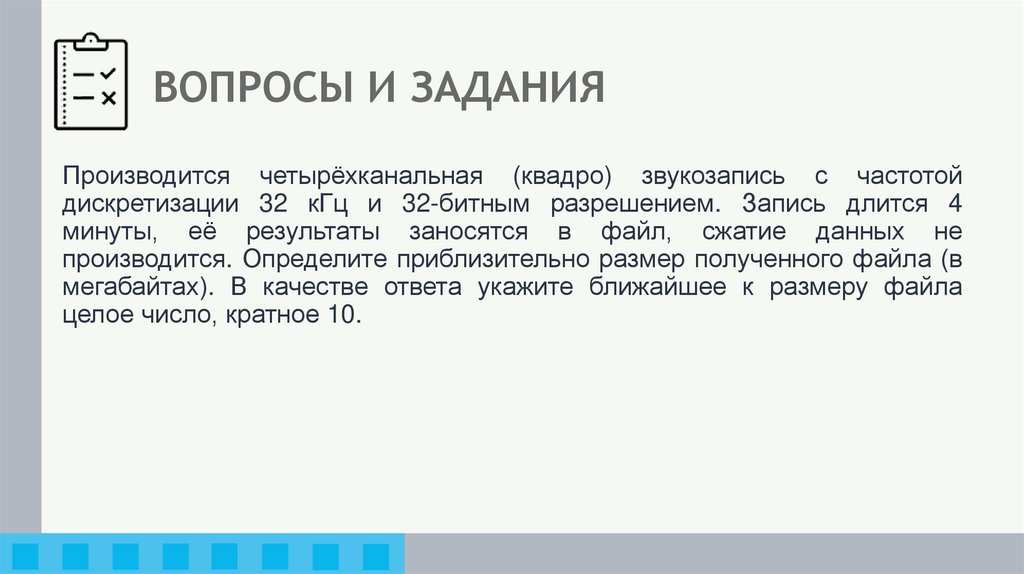 ВОПРОСЫ И ЗАДАНИЯ

Производится четырёхканальная (квадро) звукозапись с частотой дискретизации 32 кГц и 32-битным разрешением. Запись длится 4 минуты, её результаты заносятся в файл, сжатие данных не производится. Определите приблизительно размер полученного файла (в мегабайтах). В качестве ответа укажите ближайшее к размеру файла целое число, кратное 10.